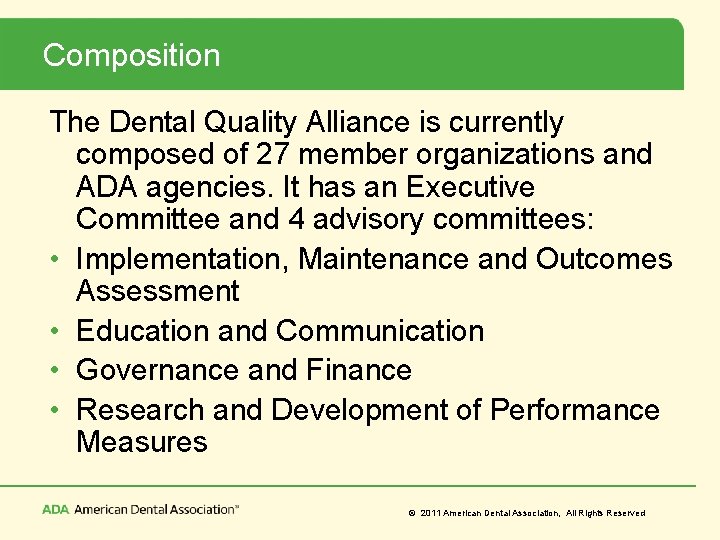 Composition

The Dental Quality Alliance is currently composed of 27 member organizations and ADA agencies. It has an Executive Committee and 4 advisory committees:

• Implementation, Maintenance and Outcomes Assessment
• Education and Communication
• Governance and Finance
• Research and Development of Performance Measures

ADA American Dental Association™

© 2011 American Dental Association, All Rights Reserved